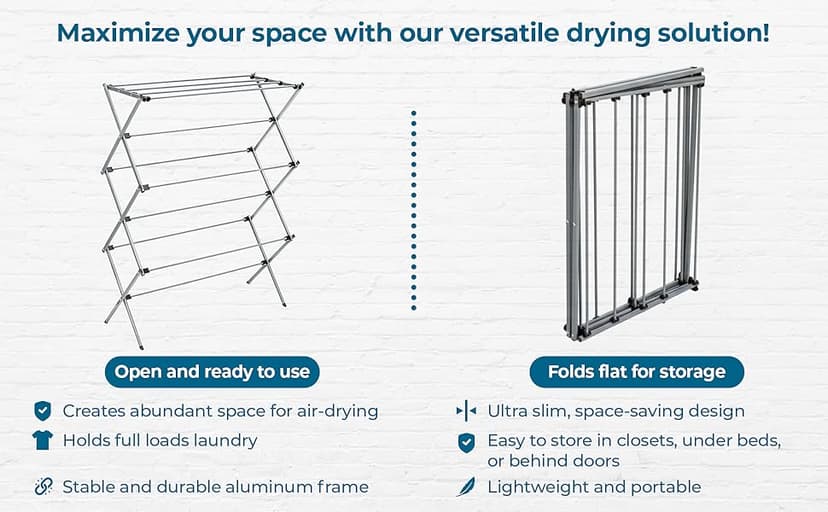 Maximize your space with our versatile drying solution!

Open and ready to use

Creates abundant space for air-drying

Holds full loads laundry

Stable and durable aluminum frame

Folds flat for storage

Ultra slim, space-saving design

Easy to store in closets, under beds, or behind doors

Lightweight and portable